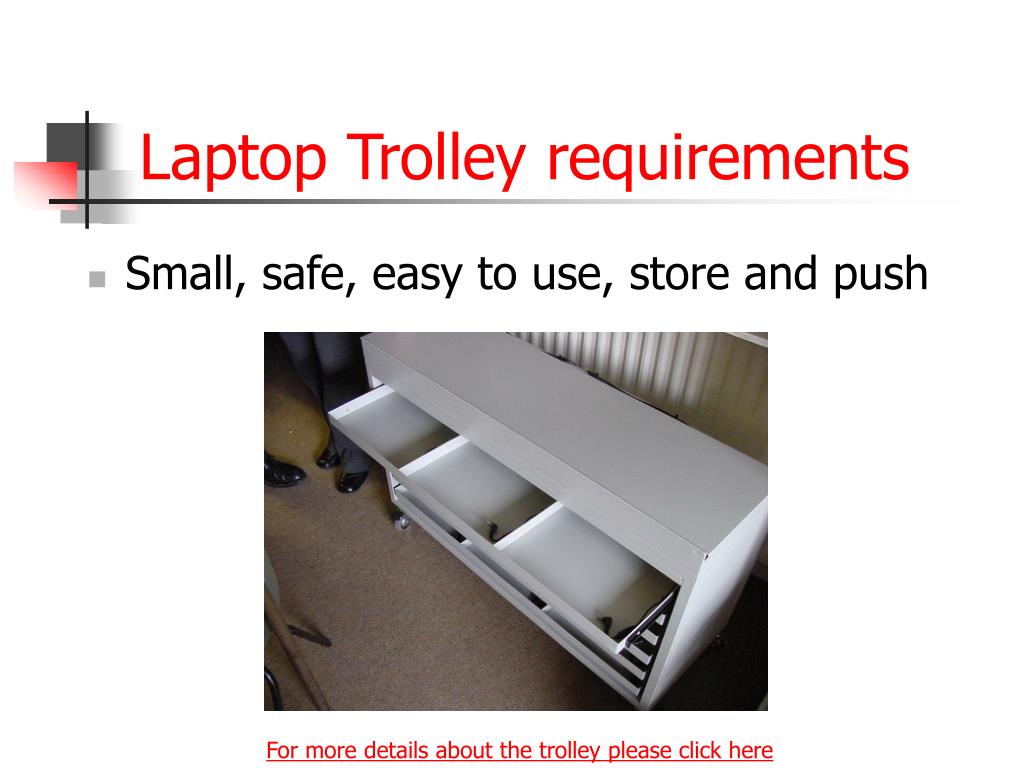 Laptop Trolley requirements

Small, safe, easy to use, store and push

For more details about the trolley please click here